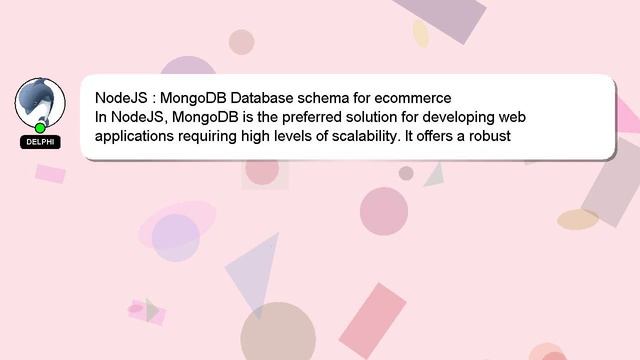 DELPHI

NodeJS : MongoDB Database schema for ecommerce
In NodeJS, MongoDB is the preferred solution for developing web applications requiring high levels of scalability. It offers a robust